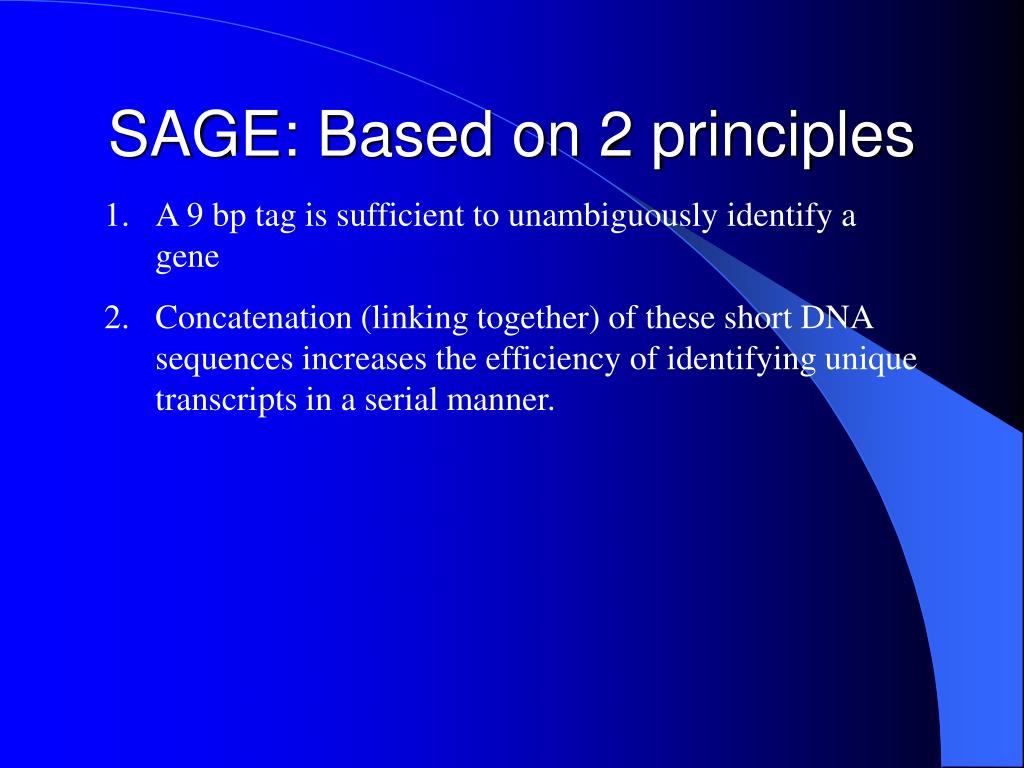 SAGE: Based on 2 principles

1. A 9 bp tag is sufficient to unambiguously identify a gene

2. Concatenation (linking together) of these short DNA sequences increases the efficiency of identifying unique transcripts in a serial manner.